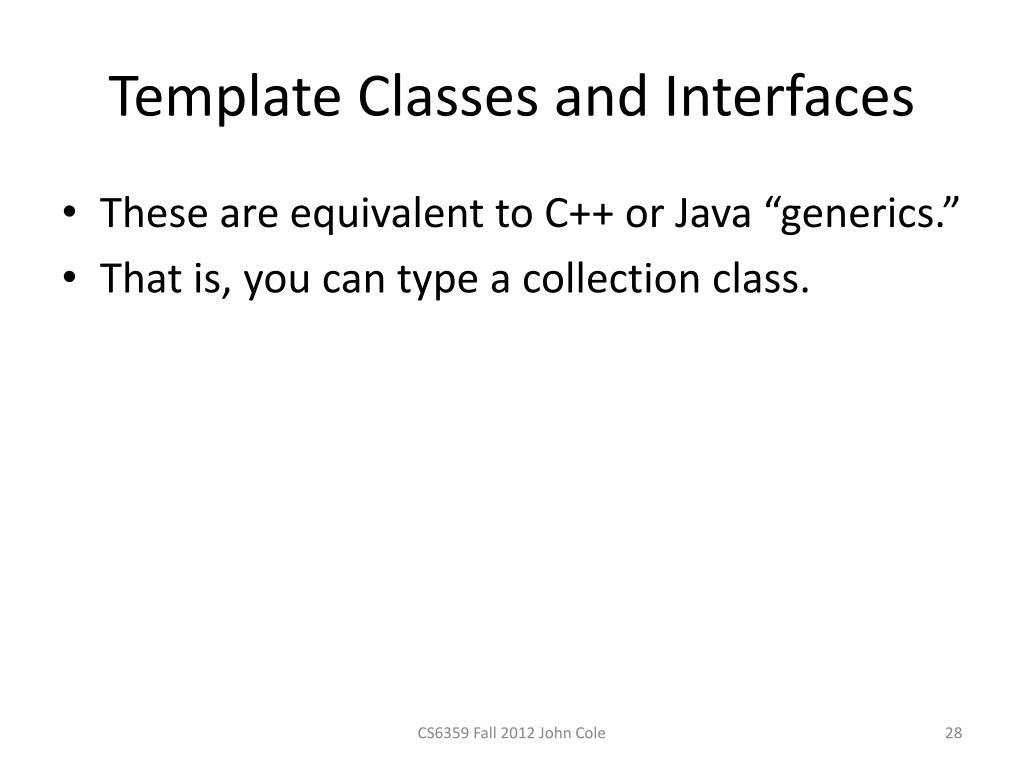 Template Classes and Interfaces

• These are equivalent to C++ or Java “generics.”
• That is, you can type a collection class.

CS6359 Fall 2012 John Cole

28